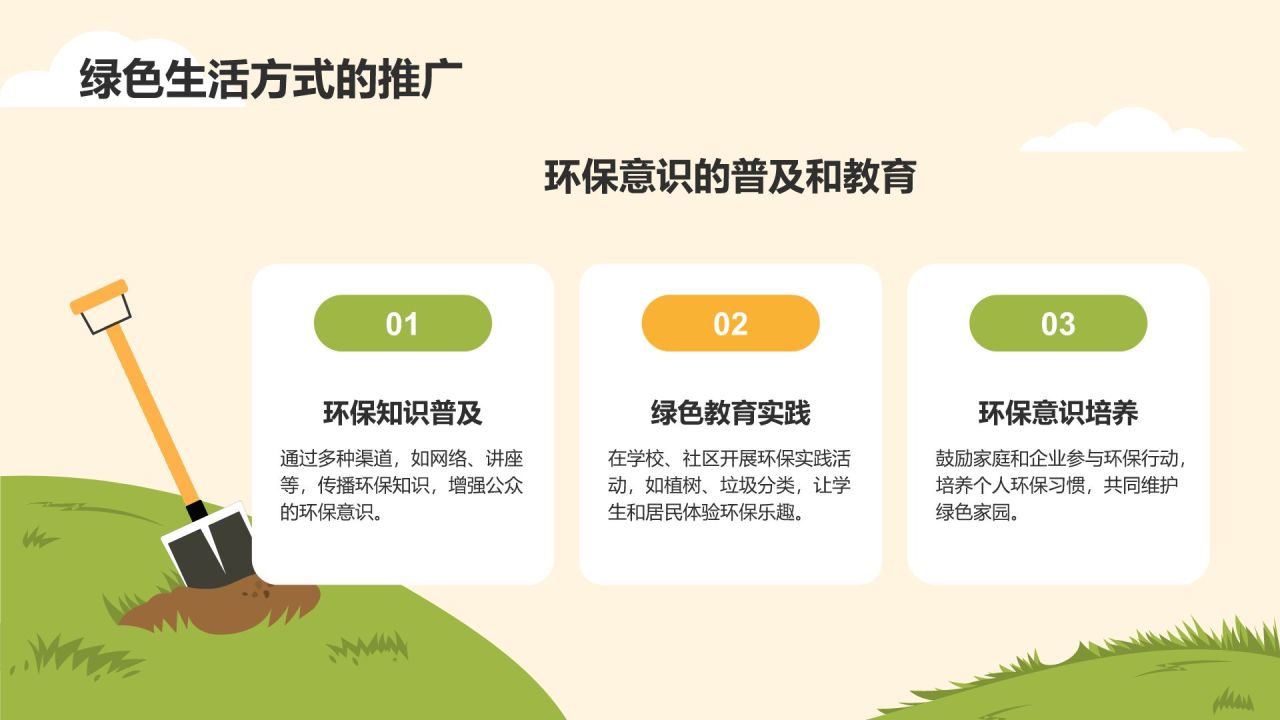 绿色生活方式的推广

环保意识的普及和教育

01

环保知识普及

通过多种渠道，如网络、讲座等，传播环保知识，增强公众的环保意识。

02

绿色教育实践

在学校、社区开展环保实践活动，如植树、垃圾分类，让学生和居民体验环保乐趣。

03

环保意识培养

鼓励家庭和企业参与环保行动，培养个人环保习惯，共同维护绿色家园。